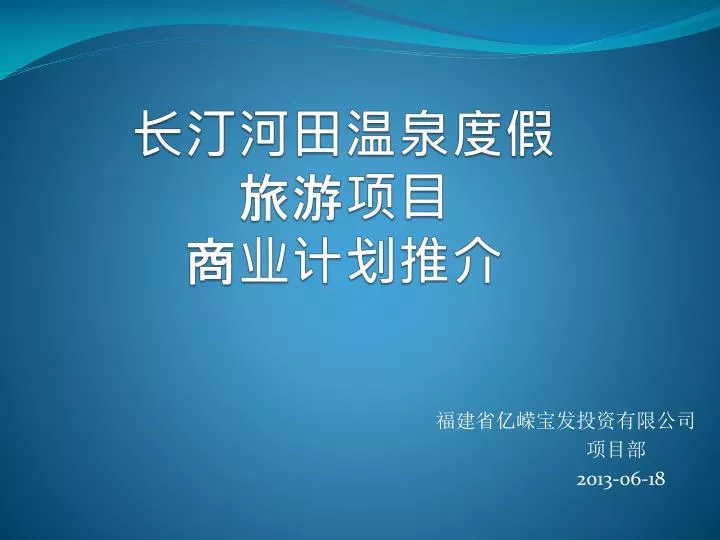 长汀河田温泉度假
旅游项目
商业计划推介

福建省亿嵘宝发投资有限公司
项目部
2013-06-18